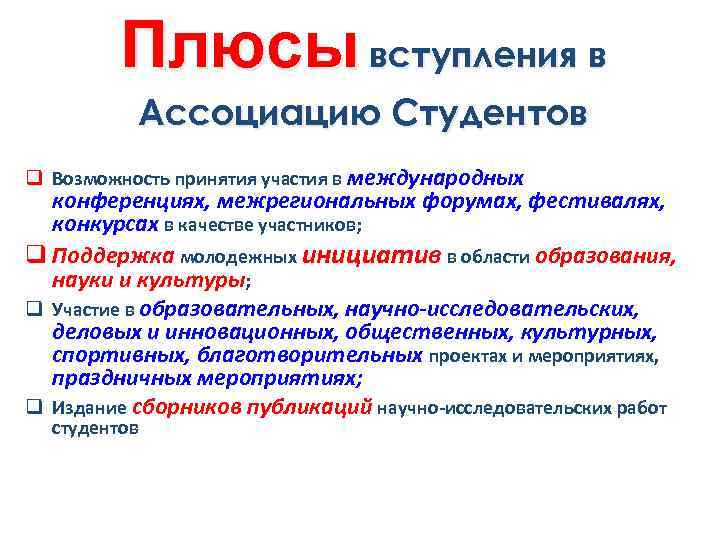 Плюсы вступления в Ассоциацию Студентов

❑ Возможность принятия участия в международных конференциях, межрегиональных форумах, фестивалях, конкурсах в качестве участников;

❑ Поддержка молодежных инициатив в области образования, науки и культуры;

❑ Участие в образовательных, научно-исследовательских, деловых и инновационных, общественных, культурных, спортивных, благотворительных проектах и мероприятиях, праздничных мероприятиях;

❑ Издание сборников публикаций научно-исследовательских работ студентов